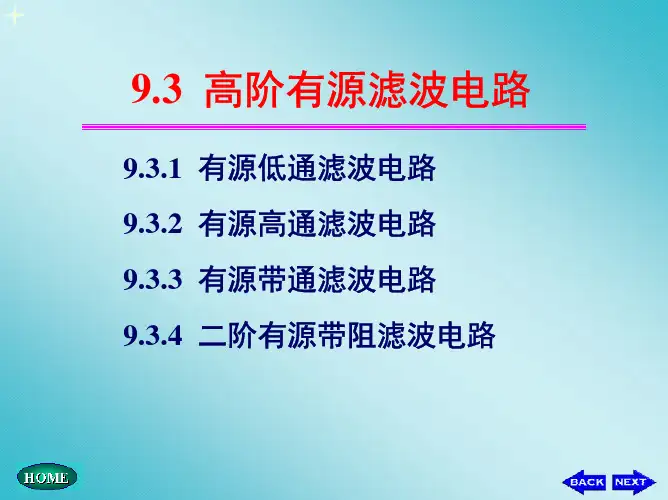 9.3 高阶有源滤波电路

9.3.1 有源低通滤波电路

9.3.2 有源高通滤波电路

9.3.3 有源带通滤波电路

9.3.4 二阶有源带阻滤波电路

HOME

BACK NEXT